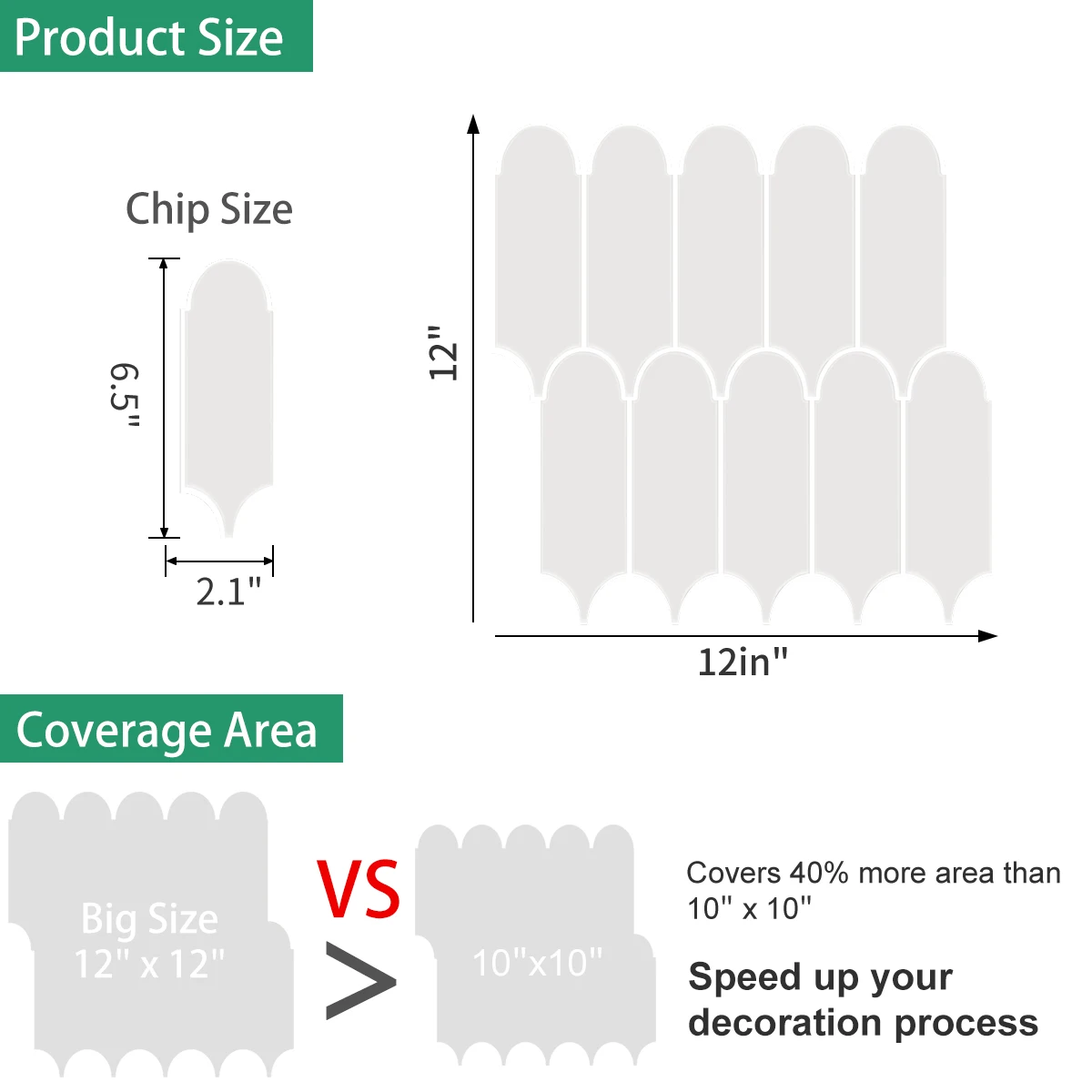 Product Size

Chip Size

6.5"

2.1"

12"

12in"

Coverage Area

Big Size
12" x 12"

VS

>

10"x10"

Covers 40% more area than 10" x 10"

Speed up your decoration process